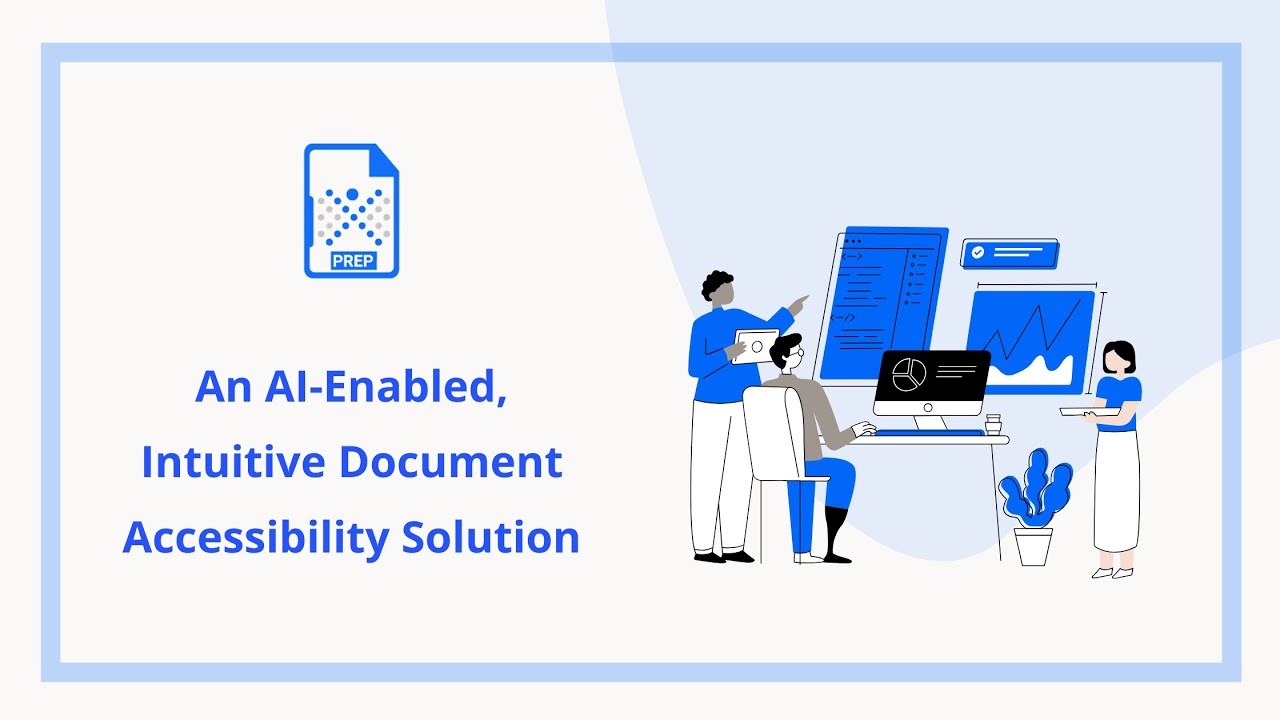 PREP

An AI-Enabled,
Intuitive Document
Accessibility Solution